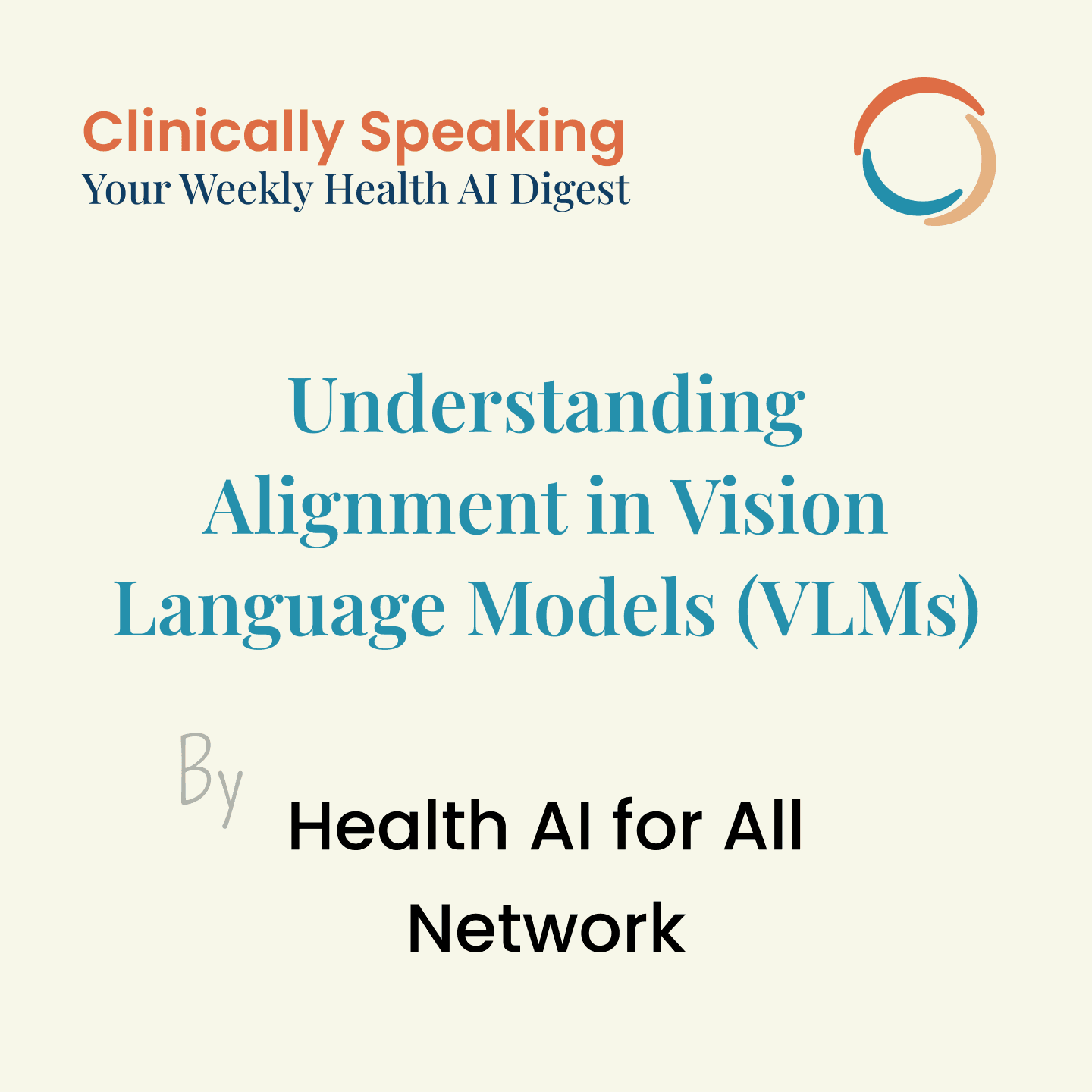 Clinically Speaking
Your Weekly Health AI Digest

Understanding Alignment in Vision Language Models (VLMs)

By

Health AI for All Network